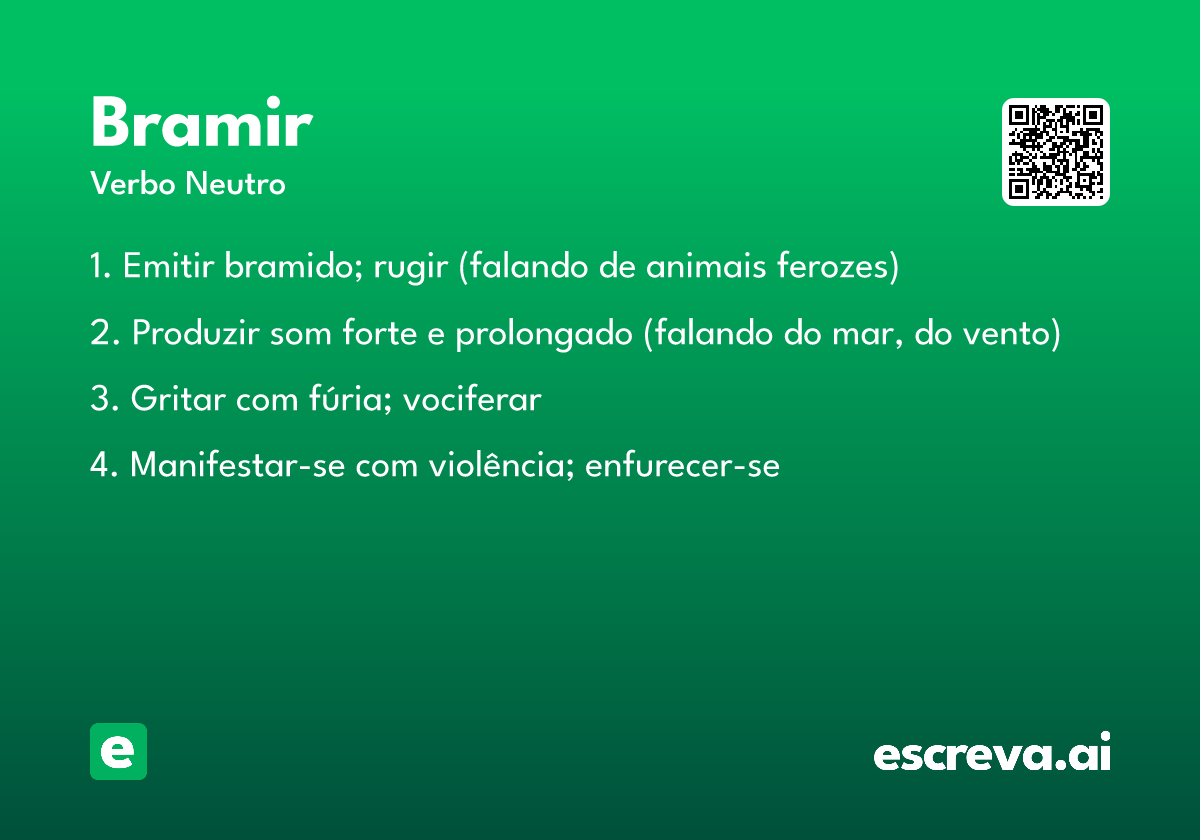 Bramir
Verbo Neutro

1. Emitir bramido; rugir (falando de animais ferozes)

2. Produzir som forte e prolongado (falando do mar, do vento)

3. Gritar com fúria; vociferar

4. Manifestar-se com violência; enfurecer-se

e

escreva.ai